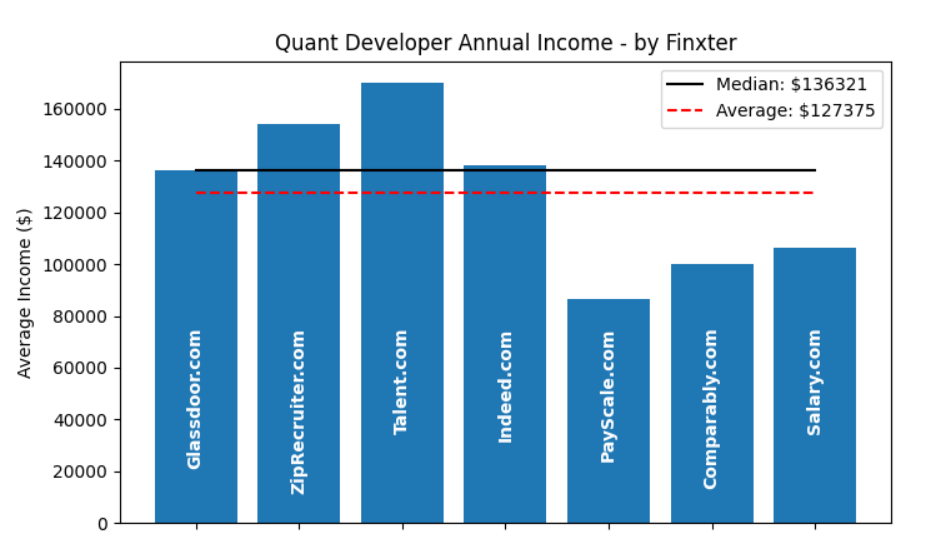 Quant Developer Annual Income - by Finxter

Median: $136321
Average: $127375

Average Income ($)

160000
140000
120000
100000
80000
60000
40000
20000
0

Glassdoor.com
ZipRecruiter.com
Talent.com
Indeed.com
PayScale.com
Comparably.com
Salary.com